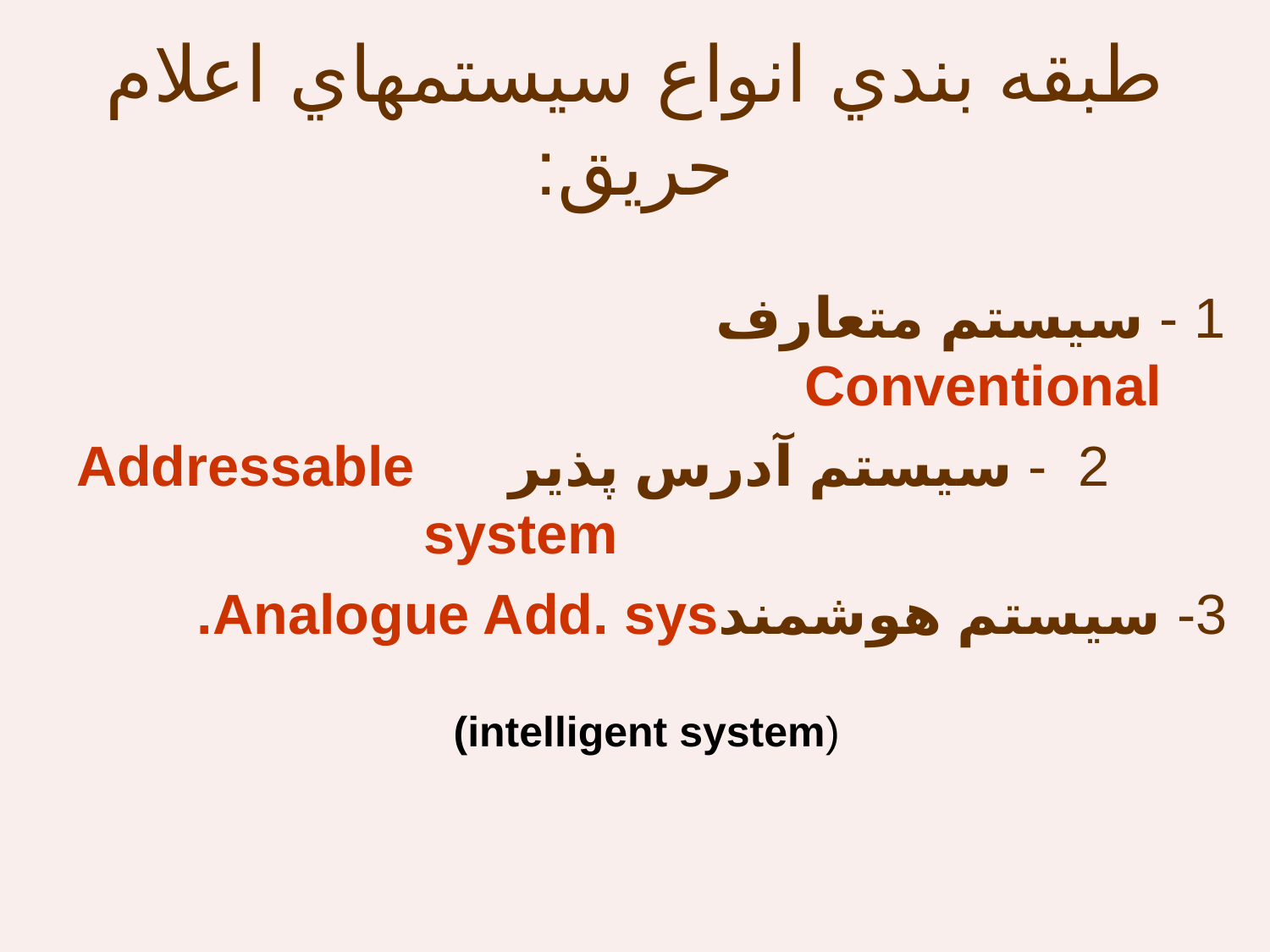 طبقه بندي انواع سيستمهاي اعلام حريق:

1 - سيستم متعارف Conventional

2 - سيستم آدرس پذير Addressable system

3- سيستم هوشمند Analogue Add. sys.

(intelligent system)